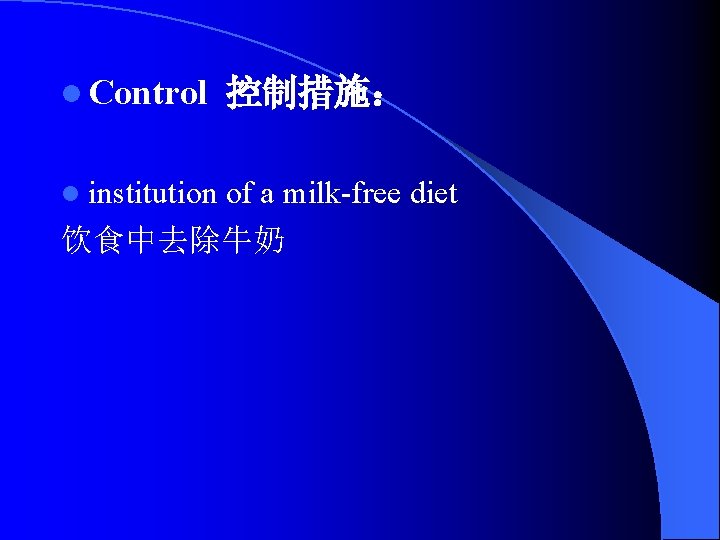 Control 控制措施：

institution of a milk-free diet
饮食中去除牛奶